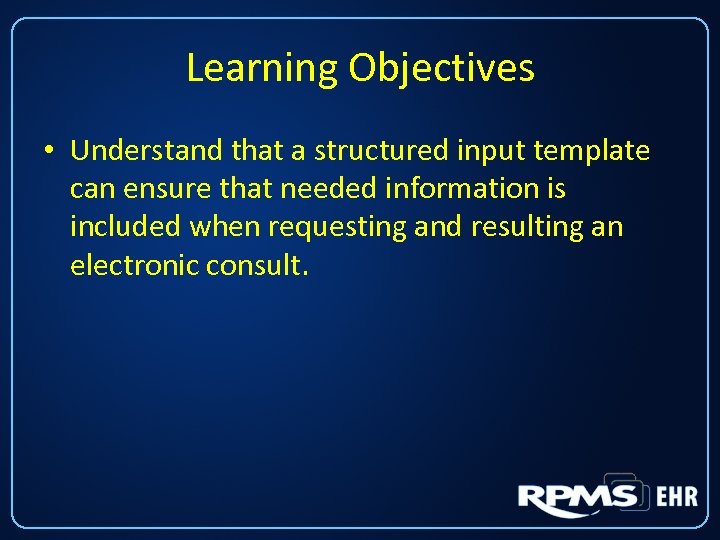 Learning Objectives

• Understand that a structured input template can ensure that needed information is included when requesting and resulting an electronic consult.

RPMS EHR